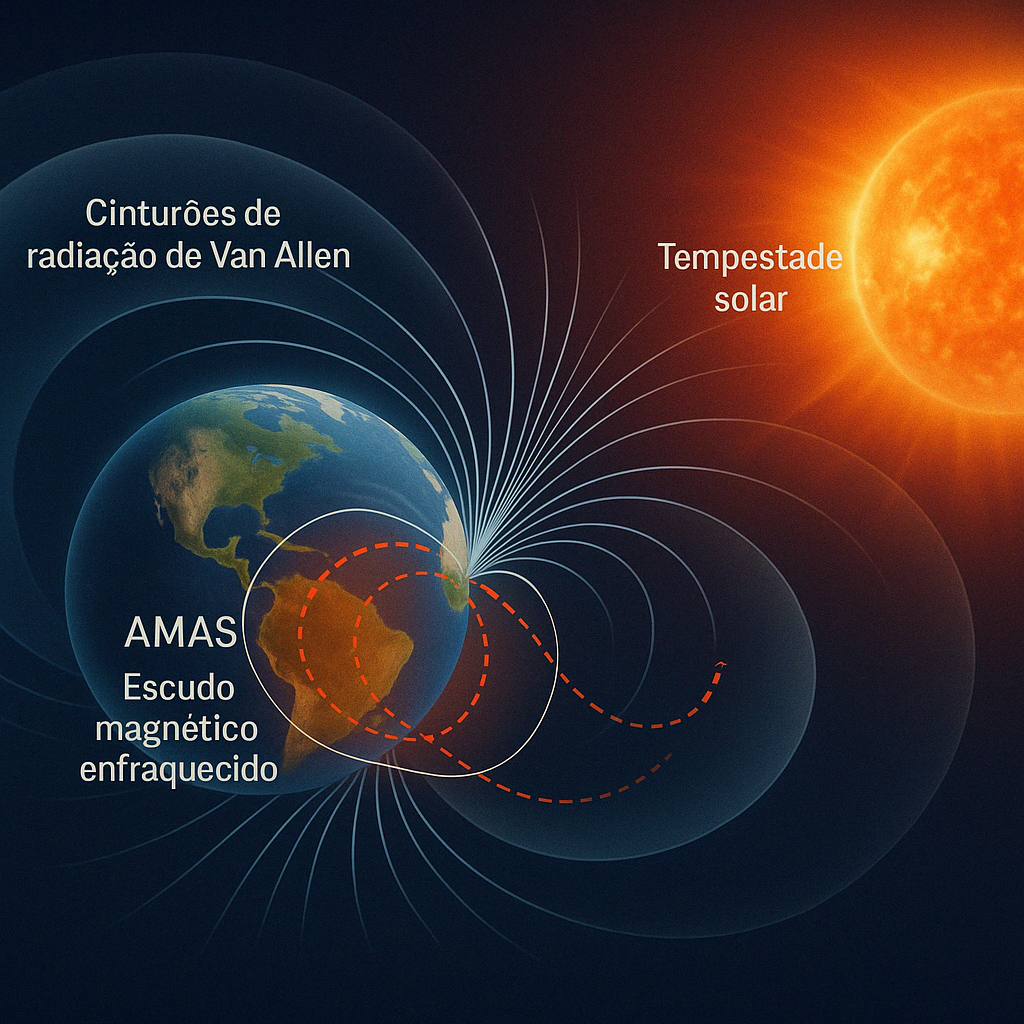 Cinturões de radiação de Van Allen

Tempestade solar

AMAS

Escudo magnético enfraquecido